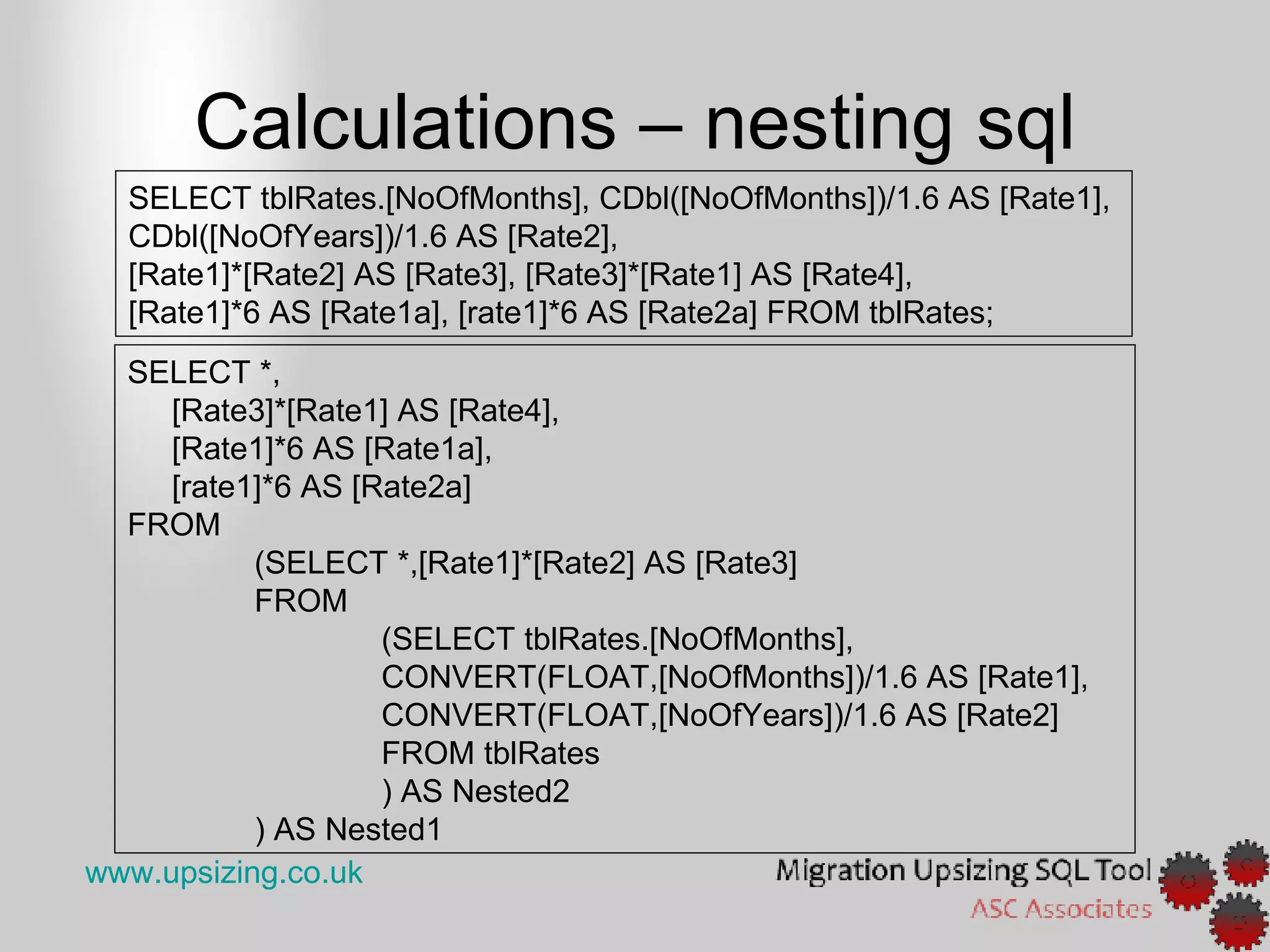 Calculations – nesting sql

SELECT tblRates.[NoOfMonths], CDbl([NoOfMonths])/1.6 AS [Rate1], CDbl([NoOfYears])/1.6 AS [Rate2],
[Rate1]*[Rate2] AS [Rate3], [Rate3]*[Rate1] AS [Rate4],
[Rate1]*6 AS [Rate1a], [rate1]*6 AS [Rate2a] FROM tblRates;

SELECT *,
[Rate3]*[Rate1] AS [Rate4],
[Rate1]*6 AS [Rate1a],
[rate1]*6 AS [Rate2a]
FROM
(SELECT *,[Rate1]*[Rate2] AS [Rate3]
FROM
(SELECT tblRates.[NoOfMonths],
CONVERT(FLOAT,[NoOfMonths])/1.6 AS [Rate1],
CONVERT(FLOAT,[NoOfYears])/1.6 AS [Rate2]
FROM tblRates
) AS Nested2
) AS Nested1

www.upsizing.co.uk

Migration Upsizing SQL Tool
ASC Associates